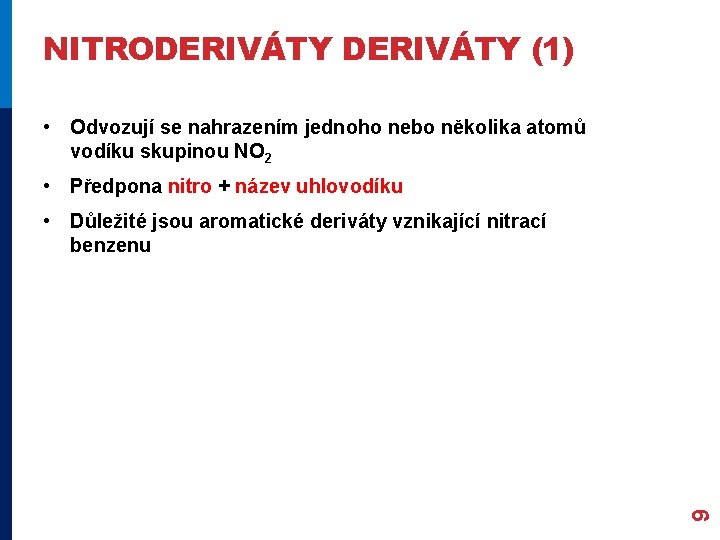 NITRODERIVÁTY DERIVÁTY (1)

• Odvozují se nahrazením jednoho nebo několika atomů vodíku skupinou $NO_2$
• Předpona nitro + název uhlovodíku
• Důležité jsou aromatické deriváty vznikající nitrací benzenu

9